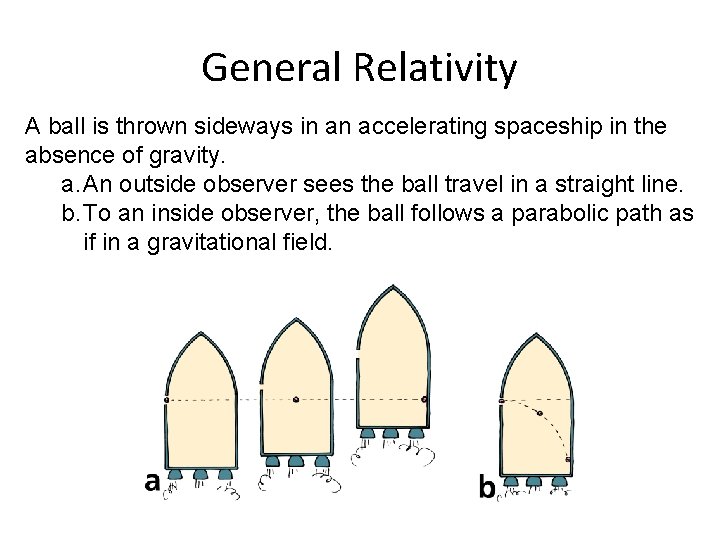 General Relativity

A ball is thrown sideways in an accelerating spaceship in the absence of gravity.

a. An outside observer sees the ball travel in a straight line.

b. To an inside observer, the ball follows a parabolic path as if in a gravitational field.

a

b